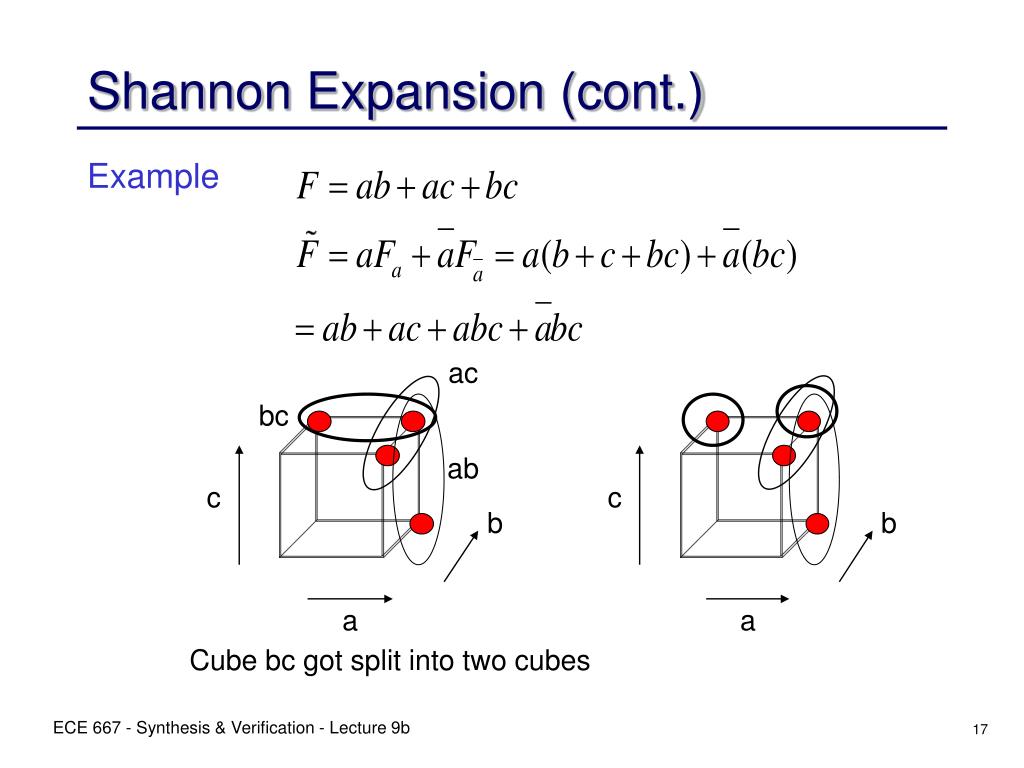 Shannon Expansion (cont.)

Example

$F = ab + ac + bc$

$\tilde{F} = aF_a + \bar{a}F_{\bar{a}} = a(b + c + bc) + \bar{a}(bc)$

$= ab + ac + abc + \bar{a}bc$

ac

bc

ab

c

b

a

c

b

a

Cube bc got split into two cubes

ECE 667 - Synthesis & Verification - Lecture 9b

17